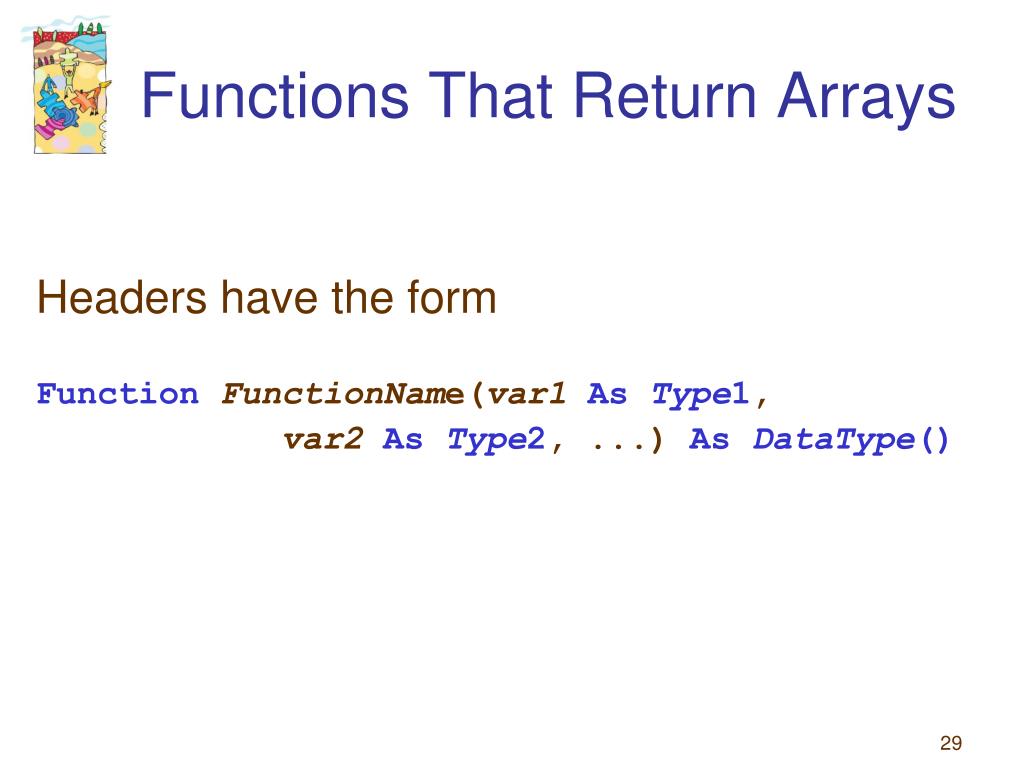 Functions That Return Arrays

Headers have the form

Function FunctionName(var1 As Type1,
var2 As Type2, ...) As DataType()

29